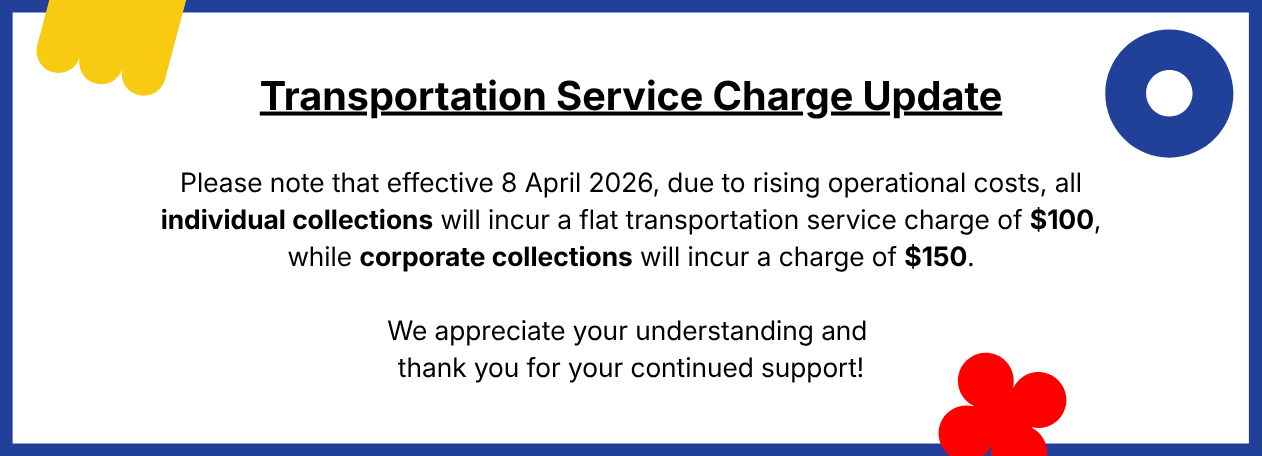 Transportation Service Charge Update

Please note that effective 8 April 2026, due to rising operational costs, all individual collections will incur a flat transportation service charge of \$100, while corporate collections will incur a charge of \$150.

We appreciate your understanding and thank you for your continued support!